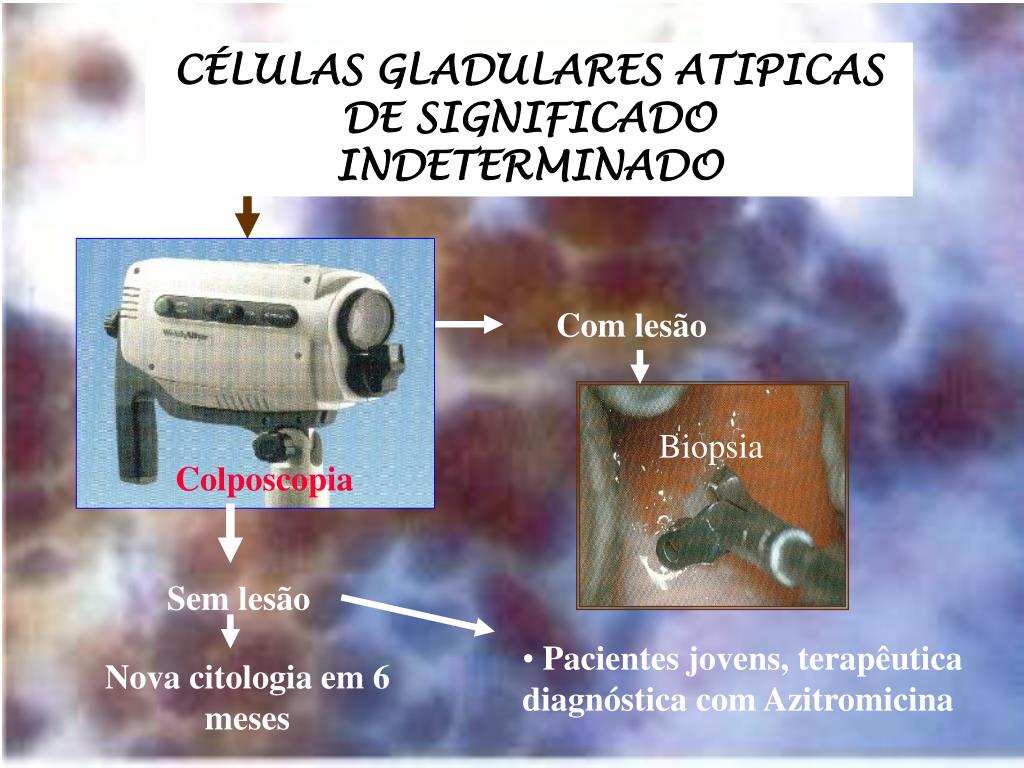 CÉLULAS GLADULARES ATIPICAS DE SIGNIFICADO INDETERMINADO

Colposcopia

Com lesão

Biopsia

Sem lesão

Nova citologia em 6 meses

• Pacientes jovens, terapêutica diagnóstica com Azitromicina